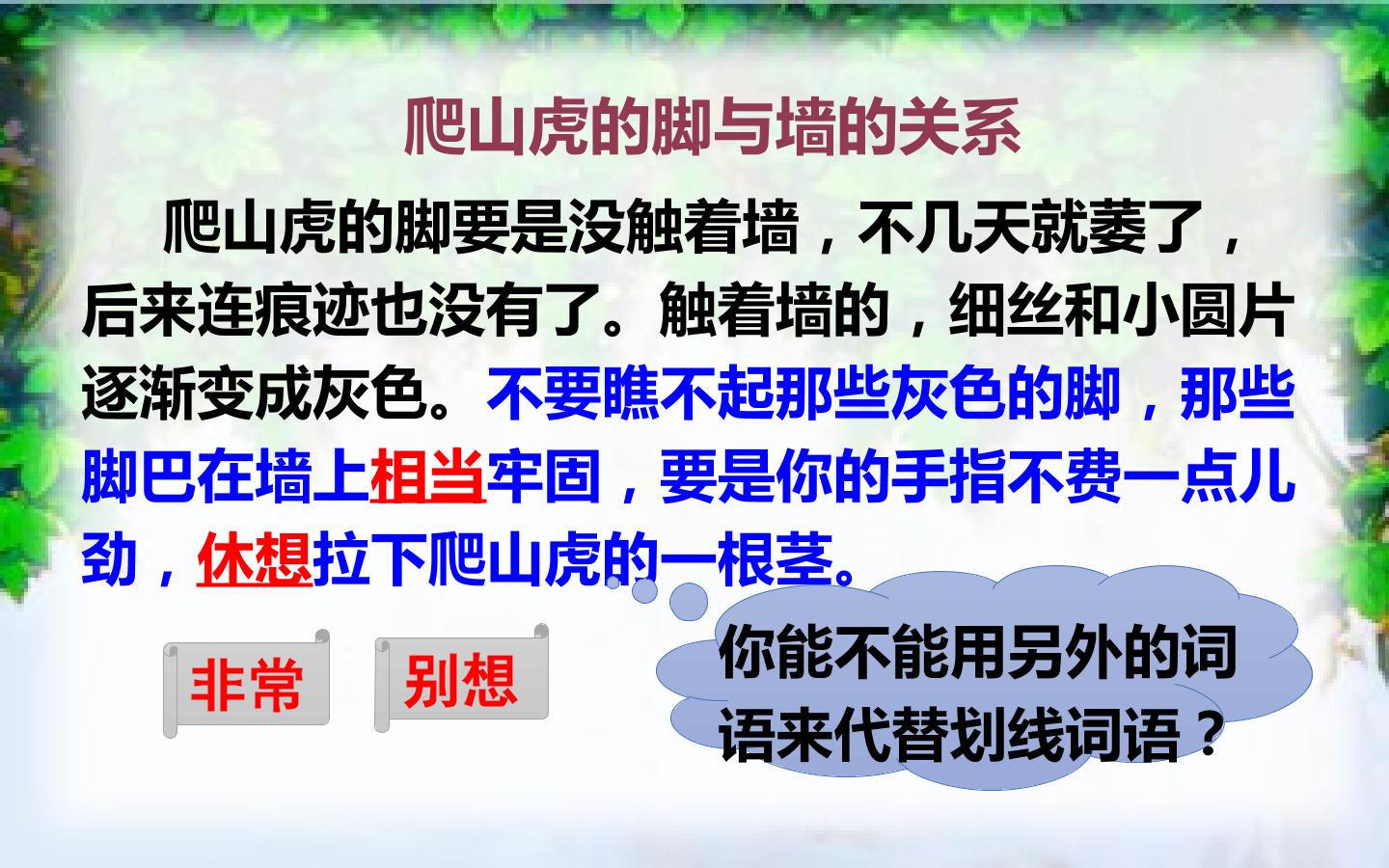 爬山虎的脚与墙的关系

爬山虎的脚要是没触着墙，不几天就萎了，后来连痕迹也没有了。触着墙的，细丝和小圆片逐渐变成灰色。不要瞧不起那些灰色的脚，那些脚巴在墙上相当牢固，要是你的手指不费一点儿劲，休想拉下爬山虎的一根茎。

非常

别想

你能不能用另外的词语来代替划线词语？